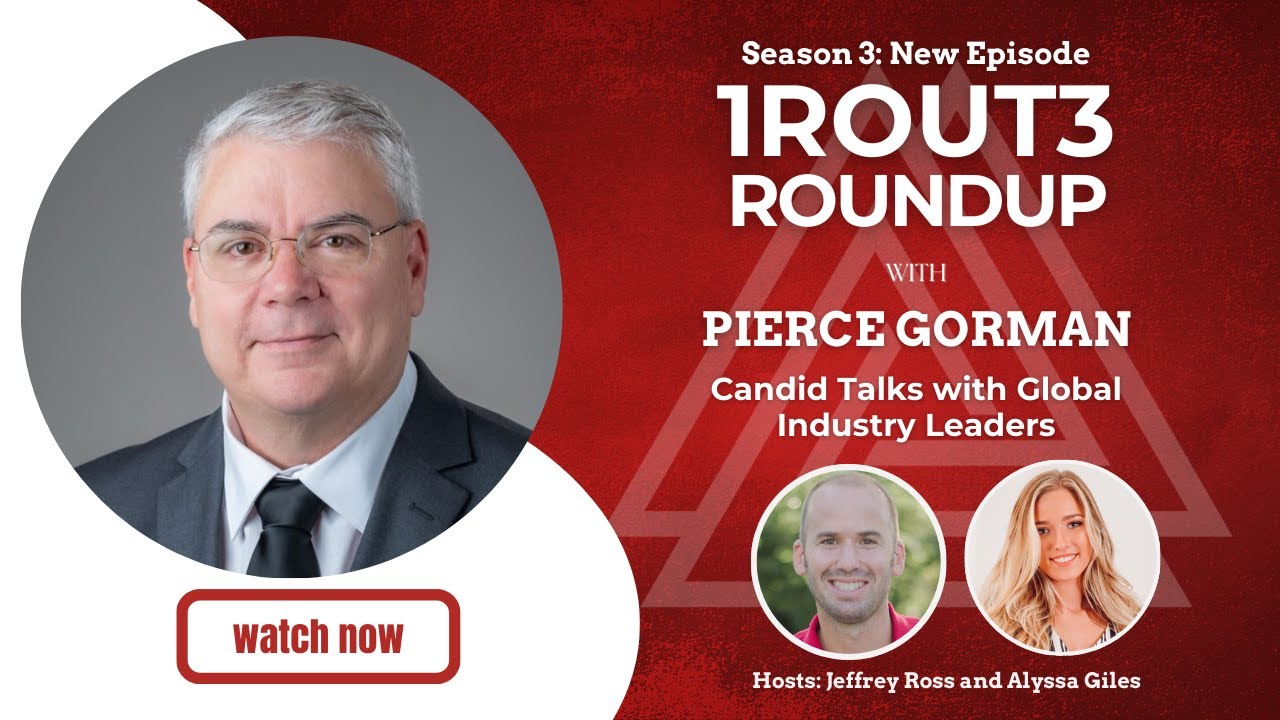 Season 3: New Episode

1ROUT3 ROUNDUP

WITH

PIERCE GORMAN

Candid Talks with Global Industry Leaders

watch now

Hosts: Jeffrey Ross and Alyssa Giles